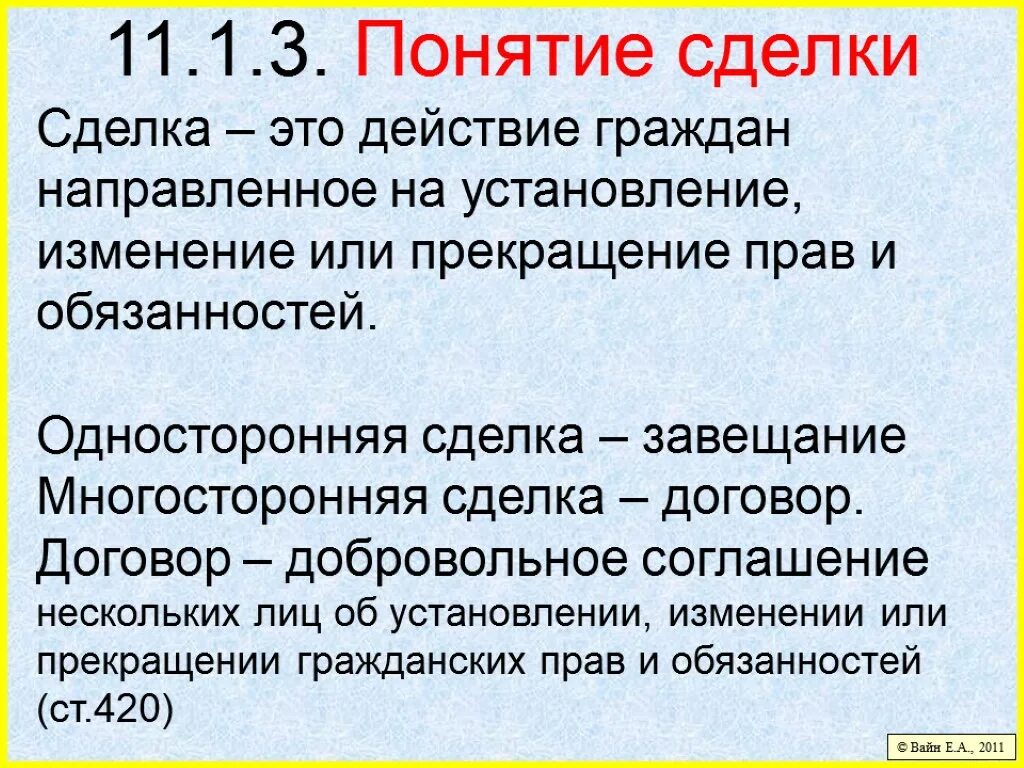 11.1.3. Понятие сделки

Сделка – это действие граждан направленное на установление, изменение или прекращение прав и обязанностей.

Односторонняя сделка – завещание
Многосторонняя сделка – договор.
Договор – добровольное соглашение нескольких лиц об установлении, изменении или прекращении гражданских прав и обязанностей (ст.420)

© Вайн Е.А., 2011